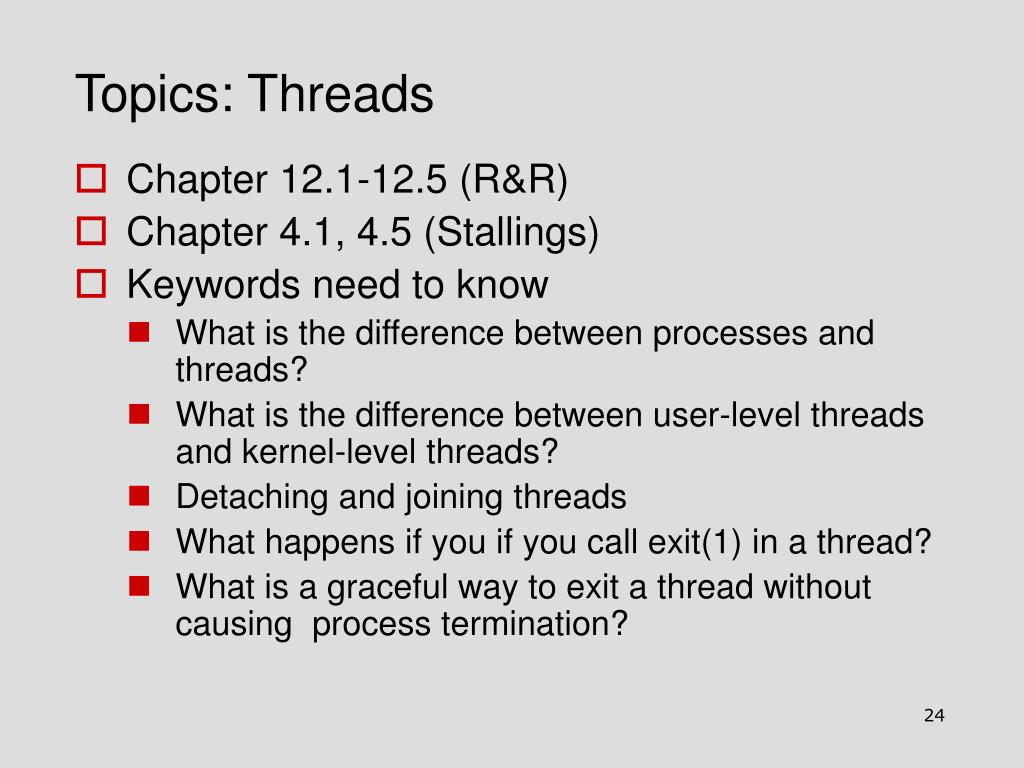 Topics: Threads

Chapter 12.1-12.5 (R&R)

Chapter 4.1, 4.5 (Stallings)

Keywords need to know

What is the difference between processes and threads?

What is the difference between user-level threads and kernel-level threads?

Detaching and joining threads

What happens if you if you call exit(1) in a thread?

What is a graceful way to exit a thread without causing process termination?

24